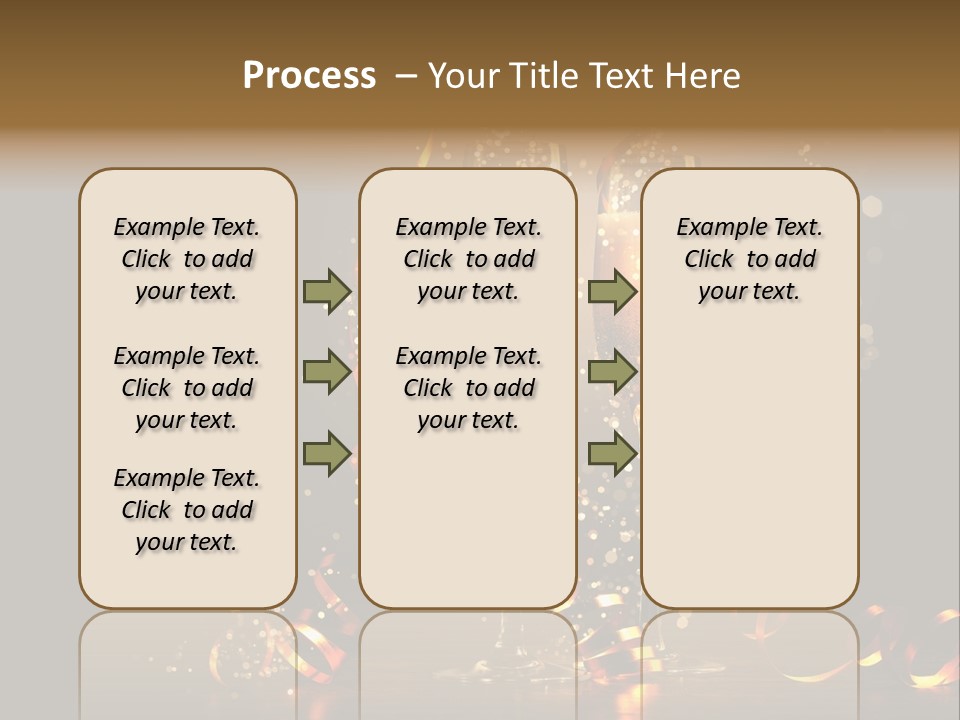 Process – Your Title Text Here

Example Text. Click to add your text.

Example Text. Click to add your text.

Example Text. Click to add your text.

Example Text. Click to add your text.

Example Text. Click to add your text.

Example Text. Click to add your text.